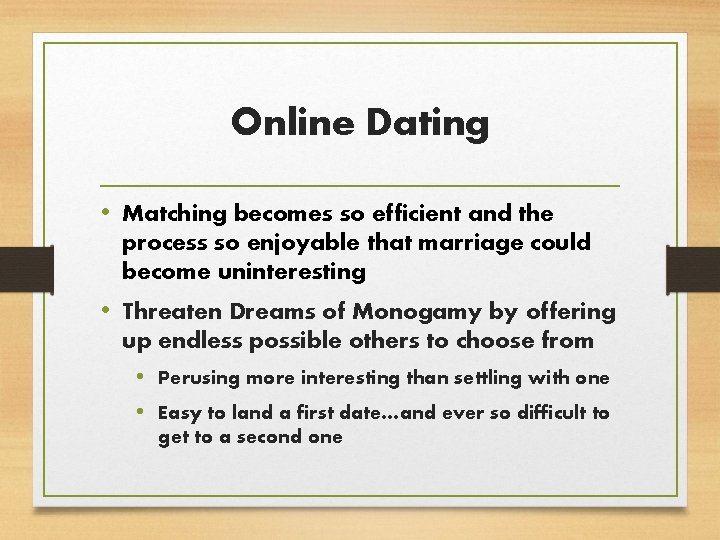 Online Dating

• Matching becomes so efficient and the process so enjoyable that marriage could become uninteresting

• Threaten Dreams of Monogamy by offering up endless possible others to choose from

  • Perusing more interesting than settling with one

  • Easy to land a first date…and ever so difficult to get to a second one